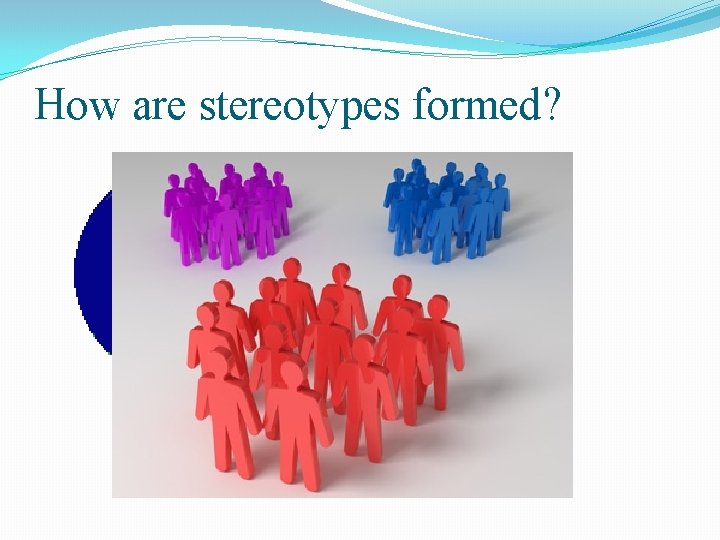 How are stereotypes formed?